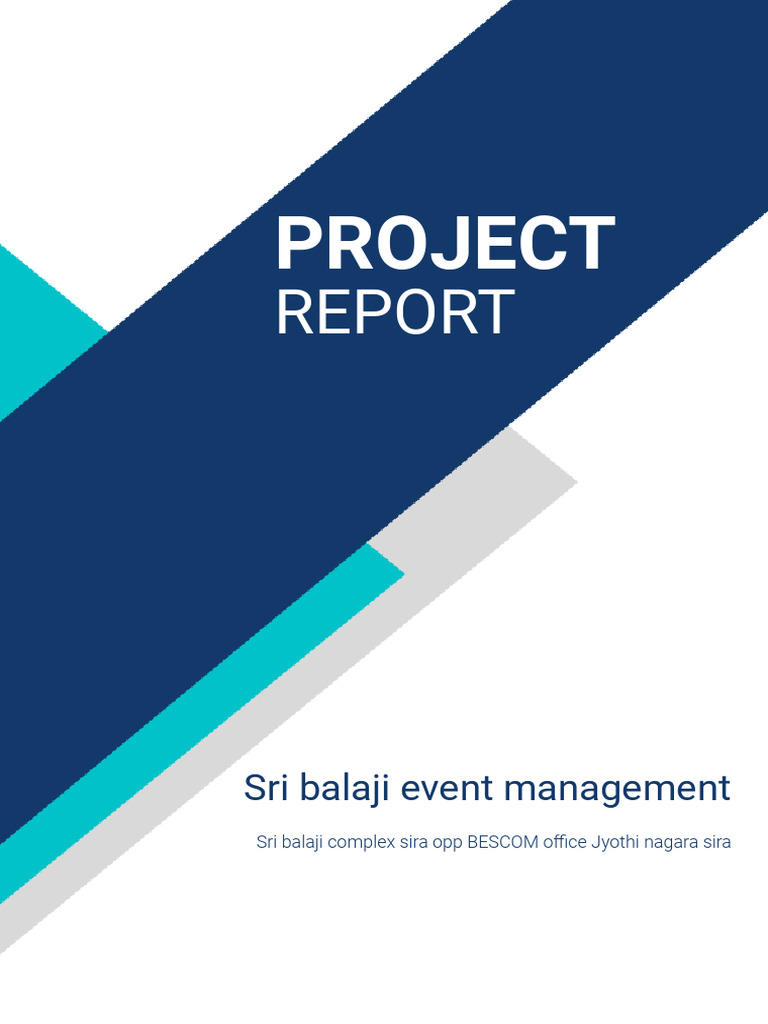 PROJECT
REPORT

Sri balaji event management

Sri balaji complex sira opp BESCOM office Jyothi nagara sira